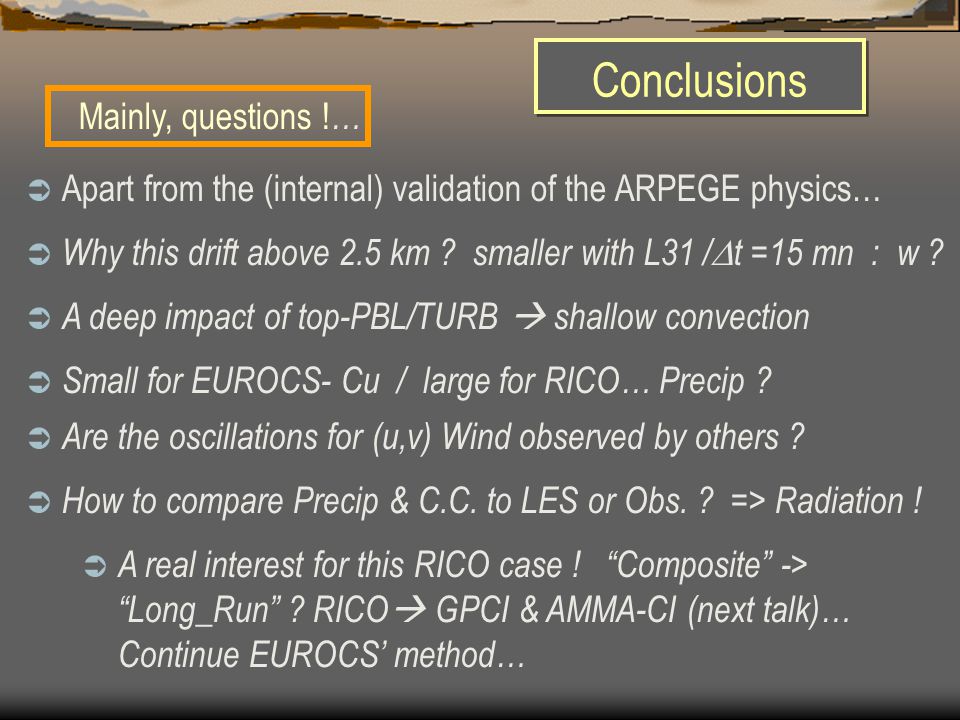 Conclusions

Mainly, questions !…

➲ Apart from the (internal) validation of the ARPEGE physics…

➲ Why this drift above 2.5 km ? smaller with L31 /$\Delta$t =15 mn : w ?

➲ A deep impact of top-PBL/TURB → shallow convection

➲ Small for EUROCS- Cu / large for RICO… Precip ?

➲ Are the oscillations for (u,v) Wind observed by others ?

➲ How to compare Precip & C.C. to LES or Obs. ? => Radiation !

➲ A real interest for this RICO case ! “Composite” -> “Long_Run” ? RICO→ GPCI & AMMA-CI (next talk)… Continue EUROCS’ method…